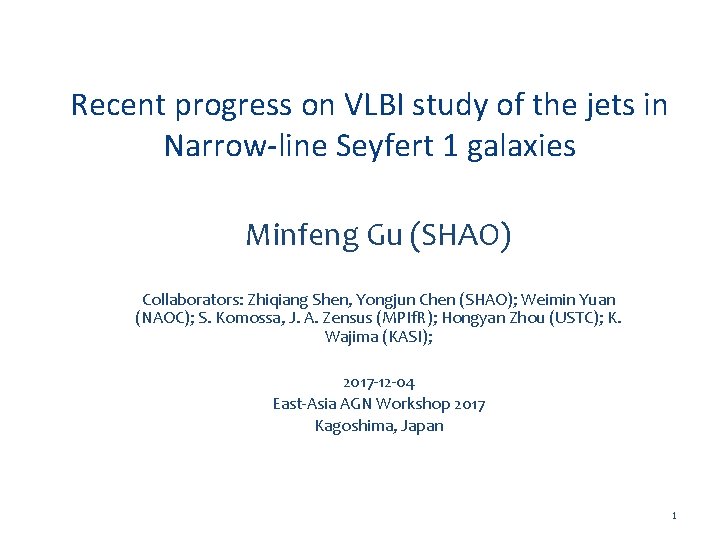 Recent progress on VLBI study of the jets in Narrow-line Seyfert 1 galaxies

Minfeng Gu (SHAO)

Collaborators: Zhiqiang Shen, Yongjun Chen (SHAO); Weimin Yuan (NAOC); S. Komossa, J. A. Zensus (MPIfR); Hongyan Zhou (USTC); K. Wajima (KASI);

2017-12-04
East-Asia AGN Workshop 2017
Kagoshima, Japan

1